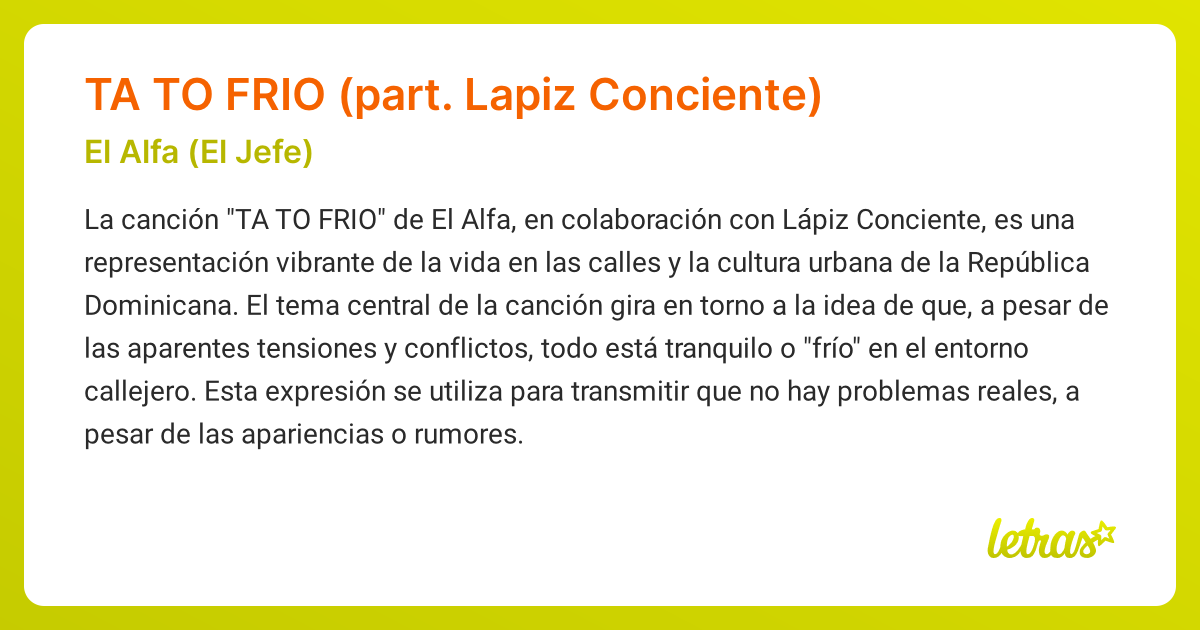 TA TO FRIO (part. Lapiz Conciente)

El Alfa (El Jefe)

La canción "TA TO FRIO" de El Alfa, en colaboración con Lápiz Conciente, es una representación vibrante de la vida en las calles y la cultura urbana de la República Dominicana. El tema central de la canción gira en torno a la idea de que, a pesar de las aparentes tensiones y conflictos, todo está tranquilo o "frío" en el entorno callejero. Esta expresión se utiliza para transmitir que no hay problemas reales, a pesar de las apariencias o rumores.

letras